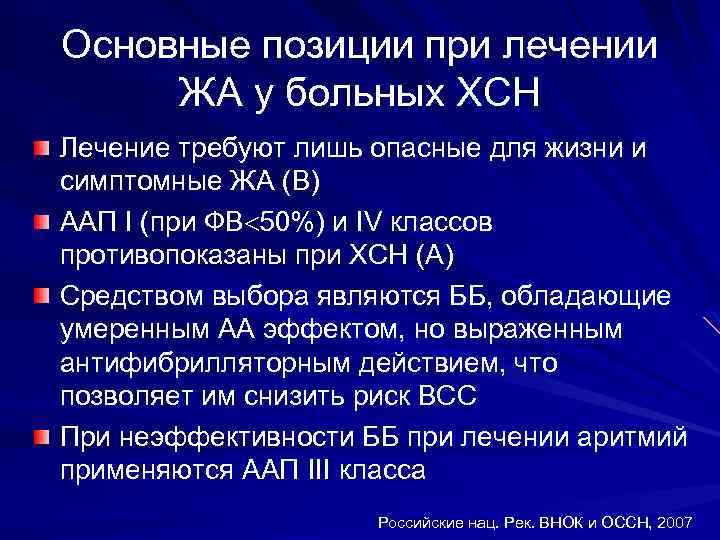 Основные позиции при лечении ЖА у больных ХСН

Лечение требуют лишь опасные для жизни и симптомные ЖА (В)

ААП I (при ФВ<50%) и IV классов противопоказаны при ХСН (А)

Средством выбора являются ББ, обладающие умеренным АА эффектом, но выраженным антифибрилляторным действием, что позволяет им снизить риск ВСС

При неэффективности ББ при лечении аритмий применяются ААП III класса

Российские нац. Рек. ВНОК и ОССН, 2007